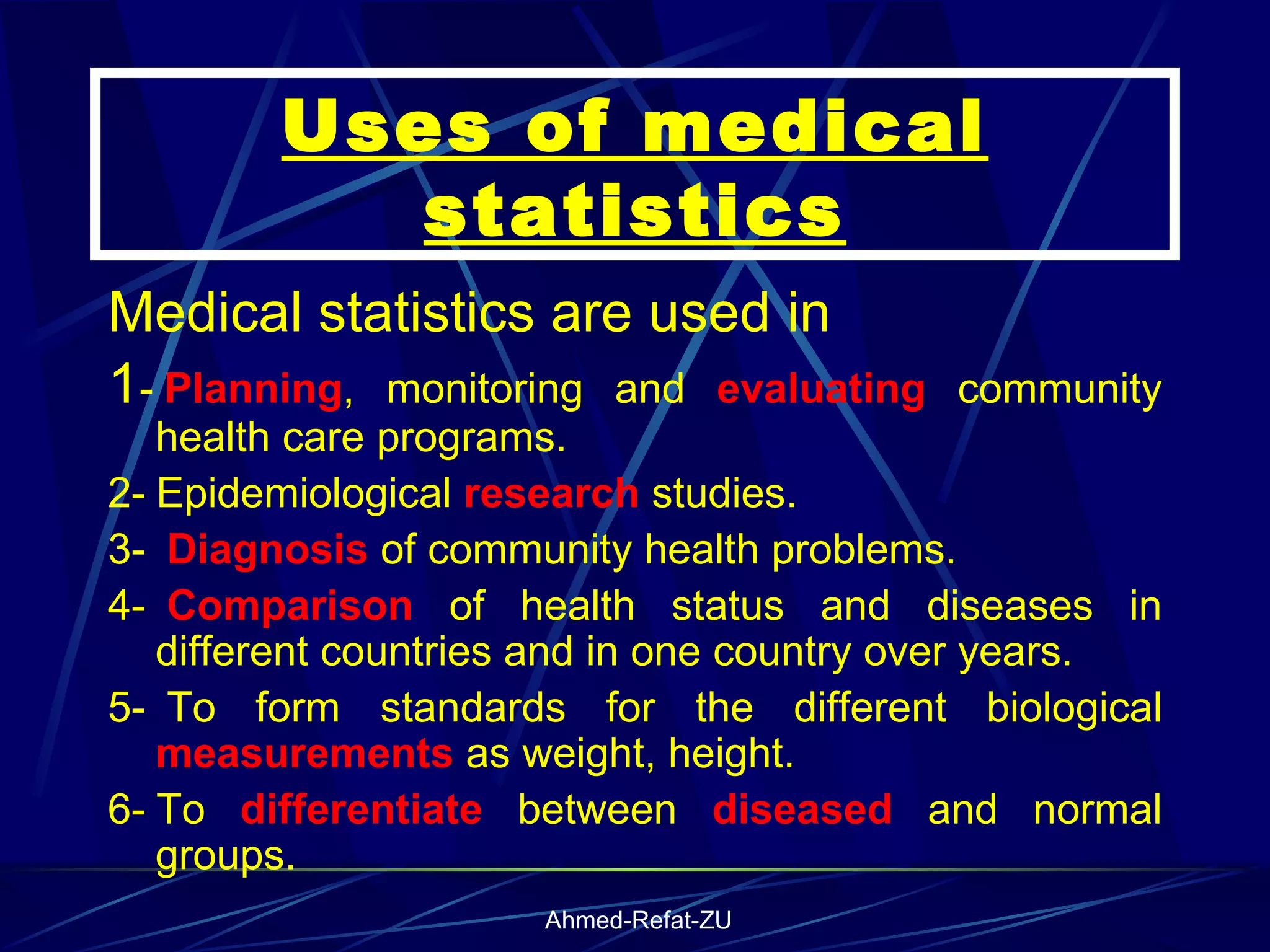 Uses of medical statistics

Medical statistics are used in

1- Planning, monitoring and evaluating community health care programs.

2- Epidemiological research studies.

3- Diagnosis of community health problems.

4- Comparison of health status and diseases in different countries and in one country over years.

5- To form standards for the different biological measurements as weight, height.

6- To differentiate between diseased and normal groups.

Ahmed-Refat-ZU